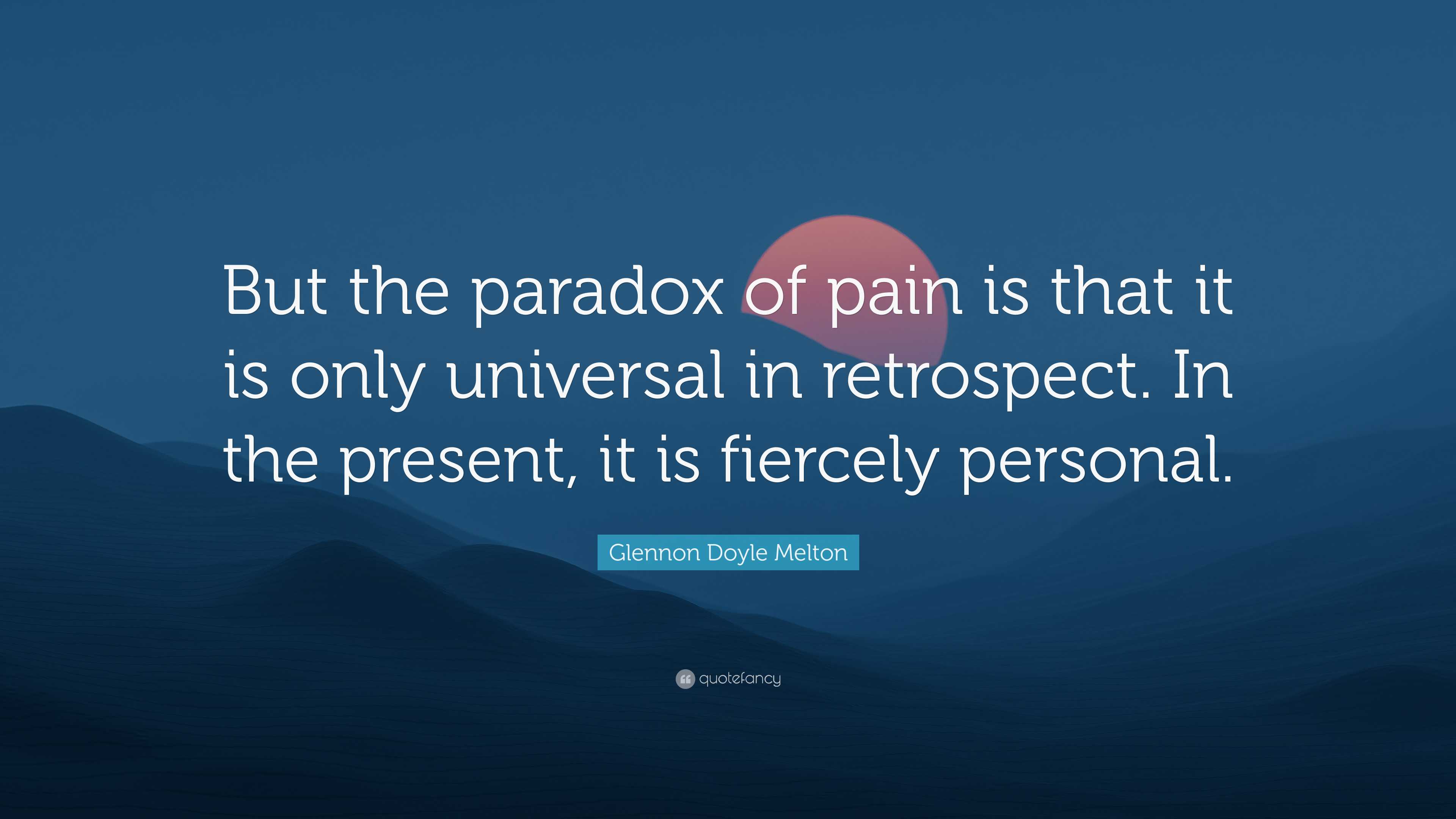 But the paradox of pain is that it is only universal in retrospect. In the present, it is fiercely personal.

Glennon Doyle Melton

quotefancy